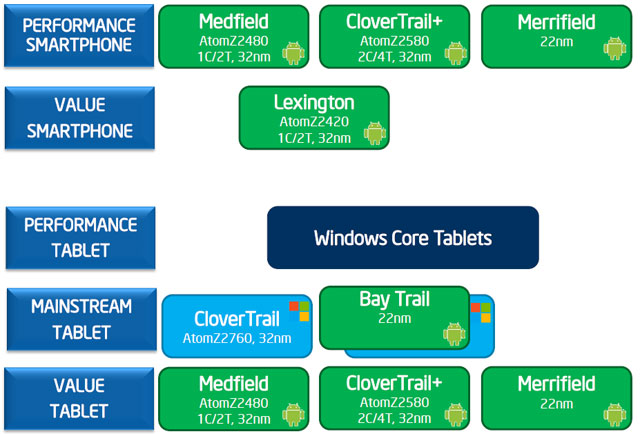 PERFORMANCE SMARTPHONE

Medfield
AtomZ2480
1C/2T, 32nm

CloverTrail+
AtomZ2580
2C/4T, 32nm

Merrifield
22nm

VALUE SMARTPHONE

Lexington
AtomZ2420
1C/2T, 32nm

PERFORMANCE TABLET

Windows Core Tablets

MAINSTREAM TABLET

CloverTrail
AtomZ2760, 32nm

Bay Trail
22nm

VALUE TABLET

Medfield
AtomZ2480
1C/2T, 32nm

CloverTrail+
AtomZ2580
2C/4T, 32nm

Merrifield
22nm